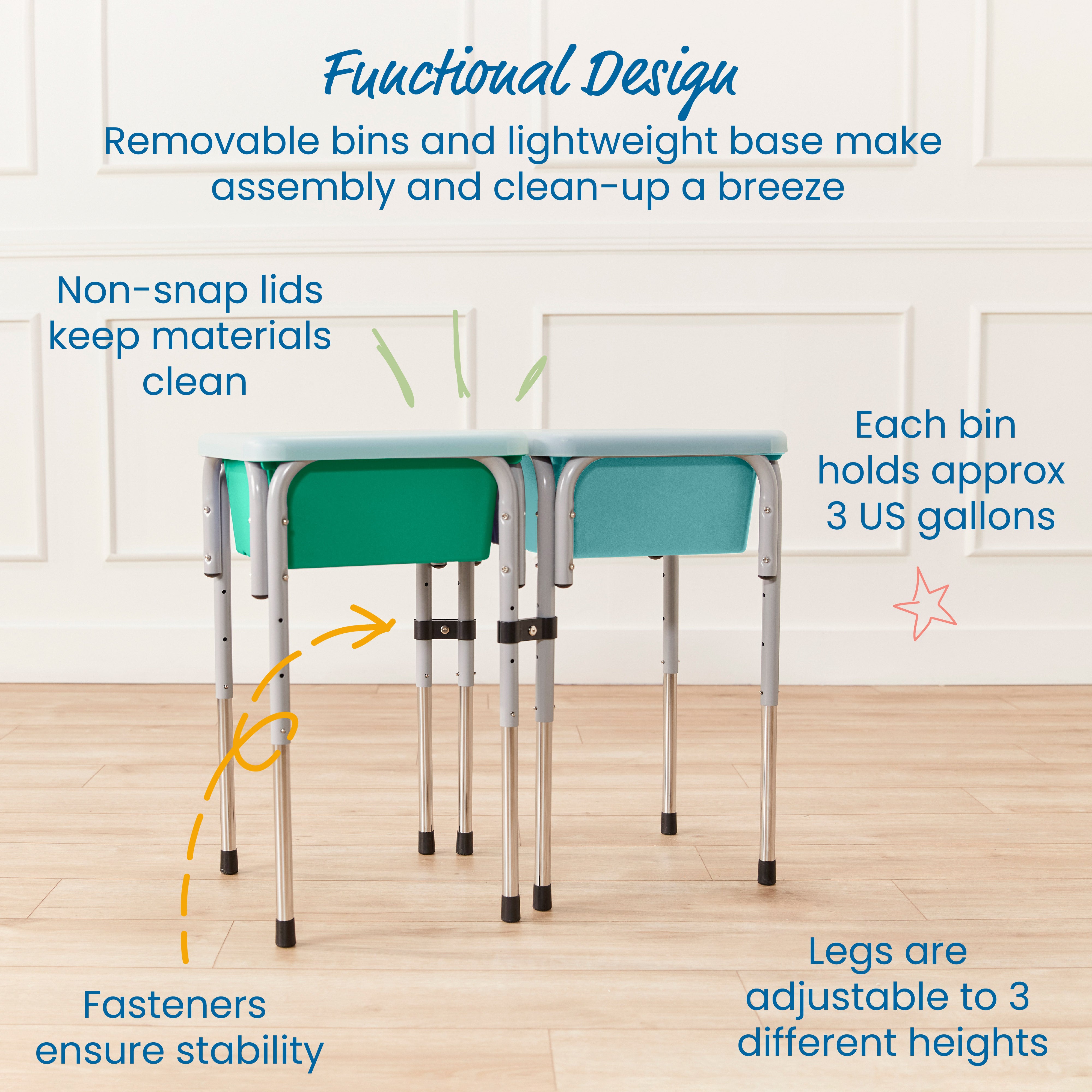 Functional Design

Removable bins and lightweight base make assembly and clean-up a breeze

Non-snap lids keep materials clean

Each bin holds approx 3 US gallons

Fasteners ensure stability

Legs are adjustable to 3 different heights